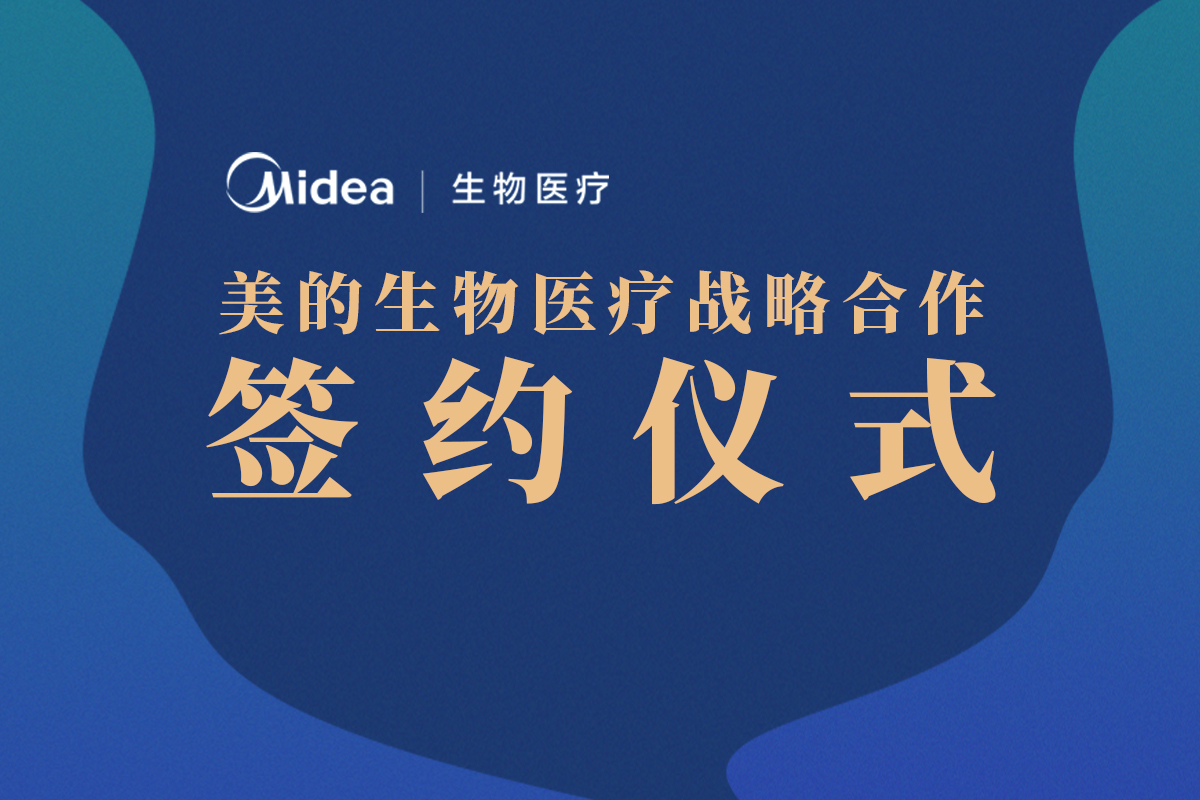 Midea | 生物医疗

美的生物医疗战略合作
签约仪式